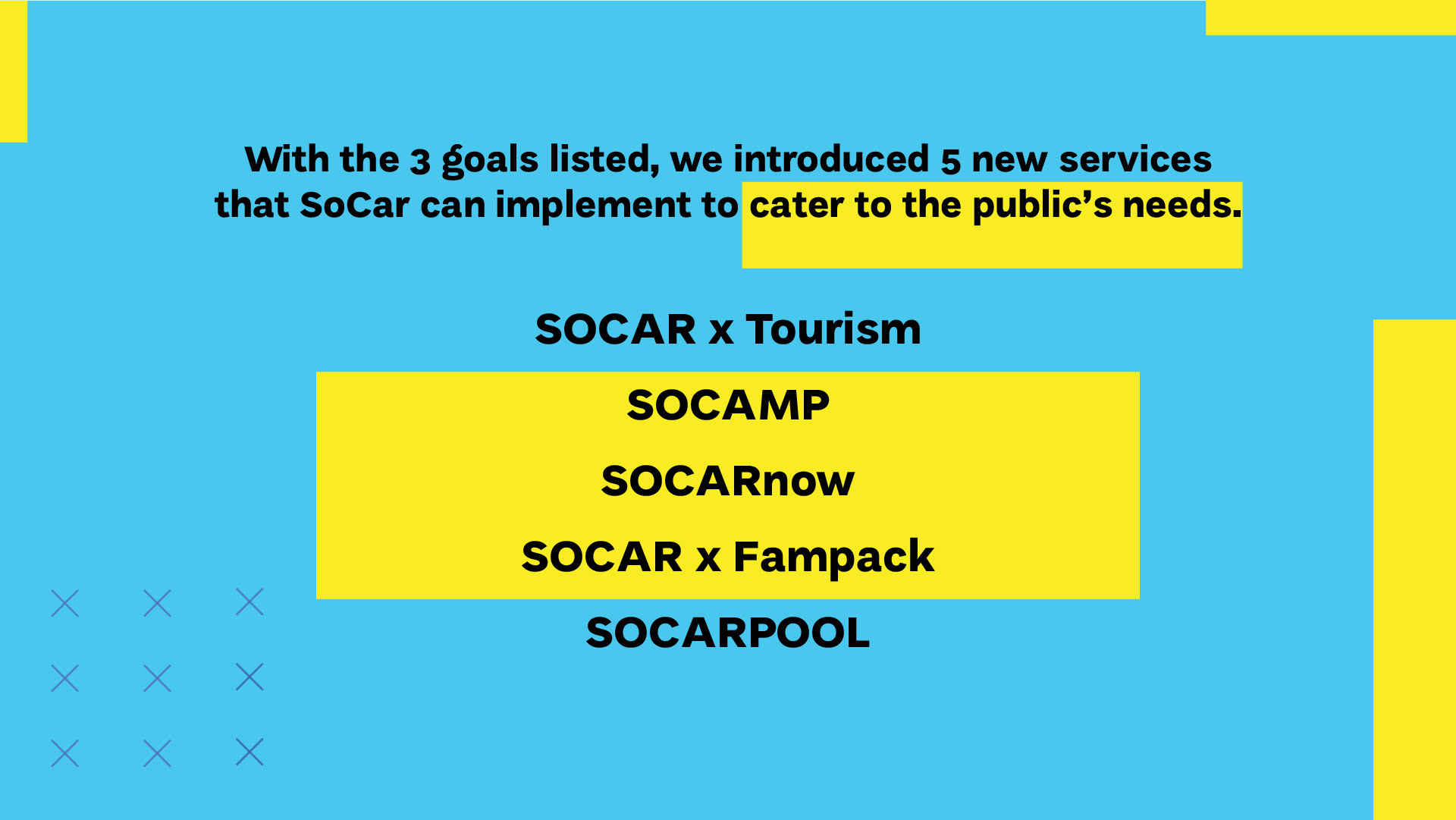 With the 3 goals listed, we introduced 5 new services that SoCar can implement to cater to the public's needs.

SOCAR x Tourism

SOCAMP

SOCARnow

SOCAR x Fampack

SOCARPOOL